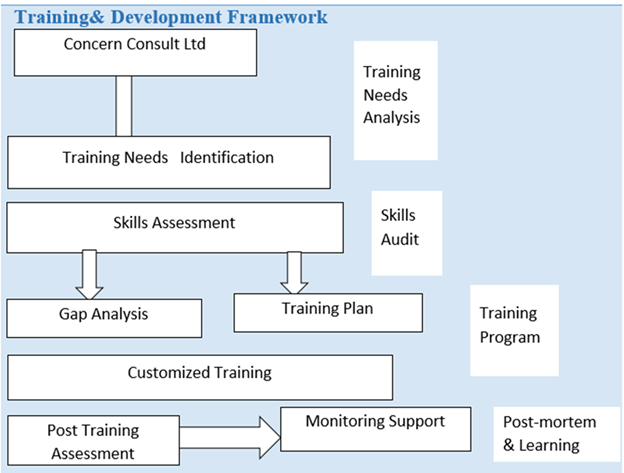 Training& Development Framework

Concern Consult Ltd

Training Needs Analysis

Training Needs Identification

Skills Assessment

Skills Audit

Gap Analysis

Training Plan

Training Program

Customized Training

Post Training Assessment

Monitoring Support

Post-mortem & Learning